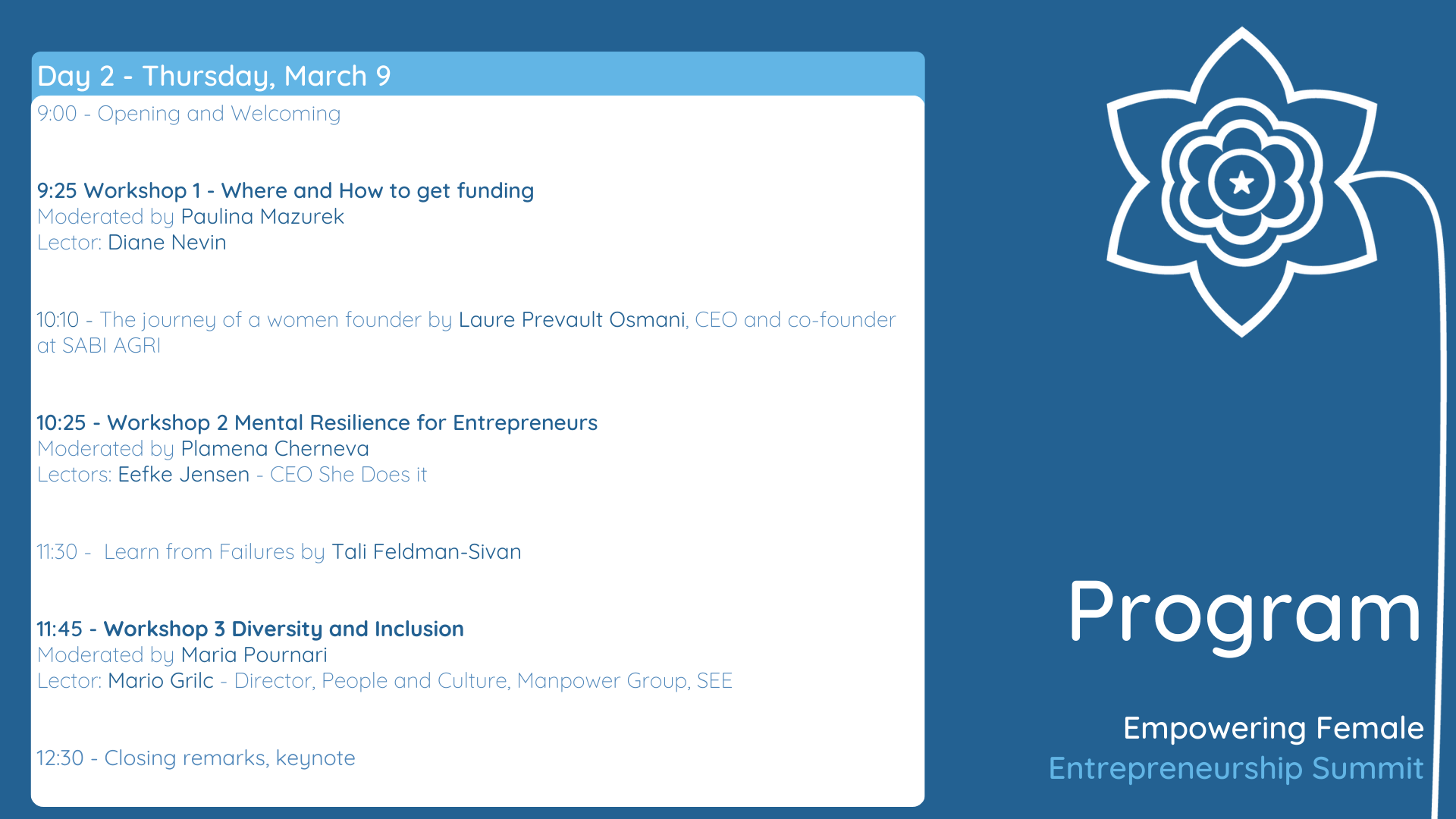 Day 2 - Thursday, March 9

9:00 - Opening and Welcoming

9:25 Workshop 1 - Where and How to get funding
Moderated by Paulina Mazurek
Lector: Diane Nevin

10:10 - The journey of a women founder by Laure Prevault Osmani, CEO and co-founder at SABI AGRI

10:25 - Workshop 2 Mental Resilience for Entrepreneurs
Moderated by Plamena Cherneva
Lectors: Eefke Jensen - CEO She Does it

11:30 - Learn from Failures by Tali Feldman-Sivan

11:45 - Workshop 3 Diversity and Inclusion
Moderated by Maria Pournari
Lector: Mario Grilc - Director, People and Culture, Manpower Group, SEE

12:30 - Closing remarks, keynote

Program

Empowering Female
Entrepreneurship Summit